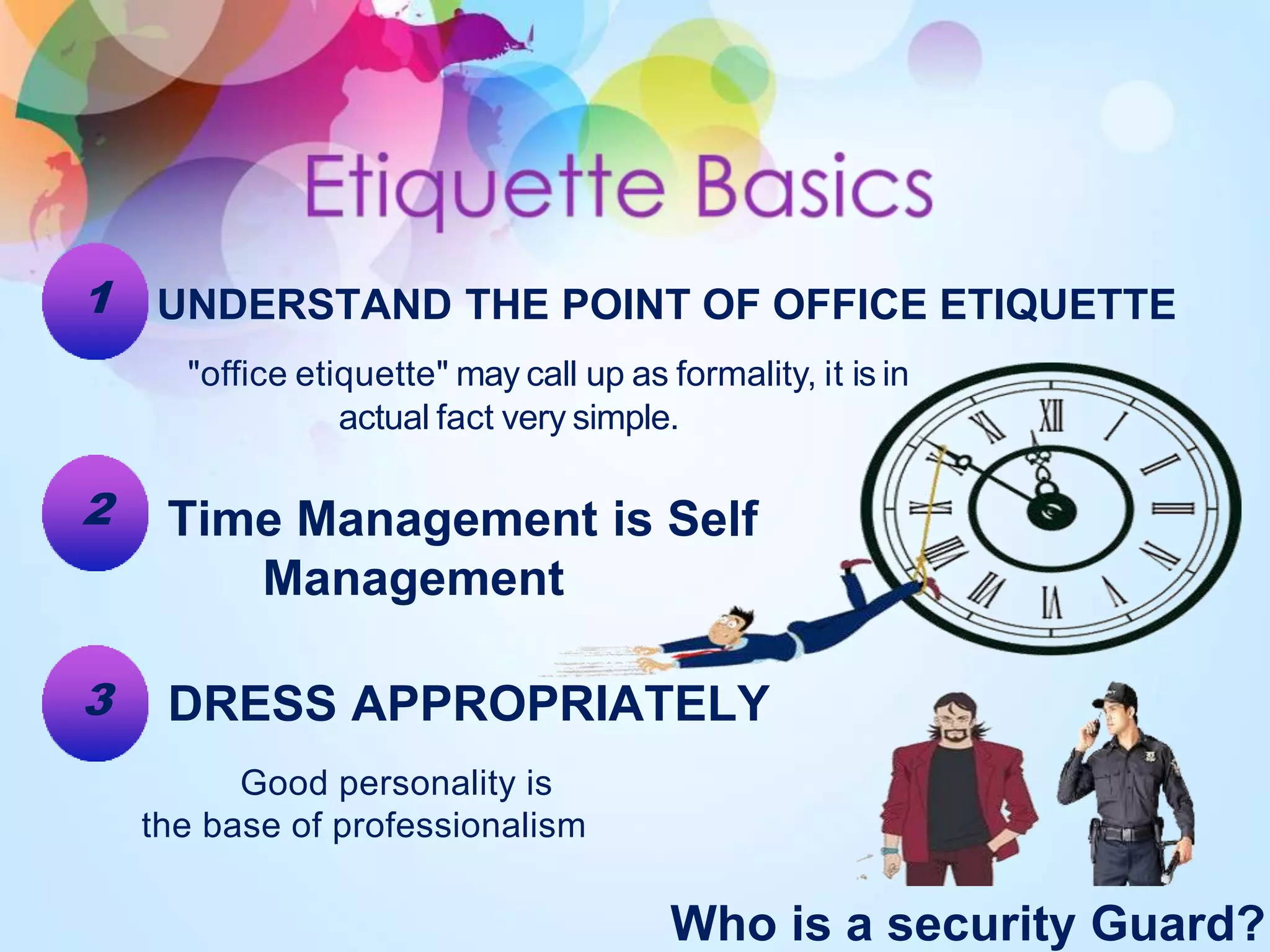 Etiquette Basics

1 UNDERSTAND THE POINT OF OFFICE ETIQUETTE

"office etiquette" may call up as formality, it is in actual fact very simple.

2 Time Management is Self Management

3 DRESS APPROPRIATELY

Good personality is the base of professionalism

Who is a security Guard?